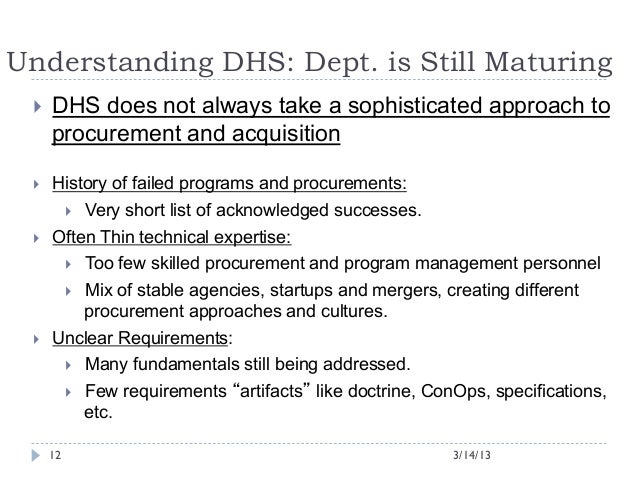 Understanding DHS: Dept. is Still Maturing

DHS does not always take a sophisticated approach to procurement and acquisition

History of failed programs and procurements:

Very short list of acknowledged successes.

Often Thin technical expertise:

Too few skilled procurement and program management personnel

Mix of stable agencies, startups and mergers, creating different procurement approaches and cultures.

Unclear Requirements:

Many fundamentals still being addressed.

Few requirements “artifacts” like doctrine, ConOps, specifications, etc.

12

3/14/13